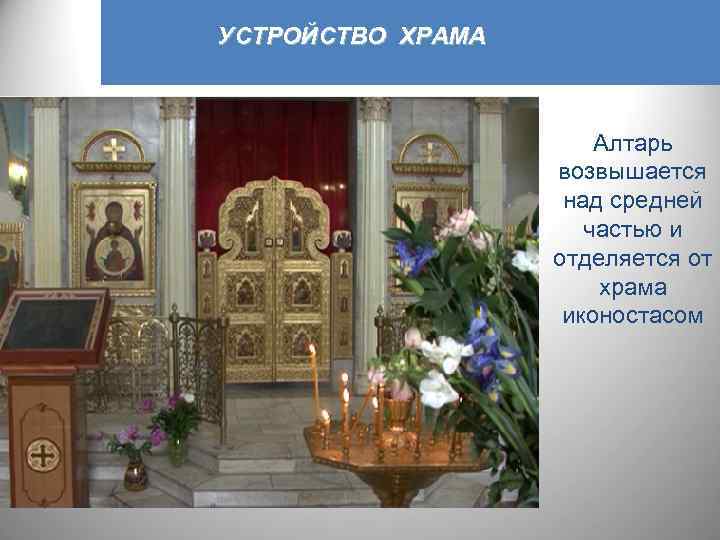 УСТРОЙСТВО ХРАМА

Алтарь возвышается над средней частью и отделяется от храма иконостасом